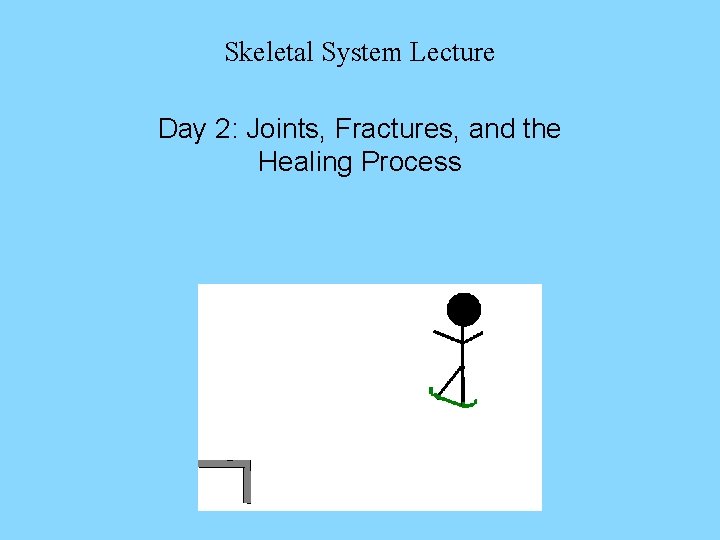 Skeletal System Lecture

Day 2: Joints, Fractures, and the Healing Process